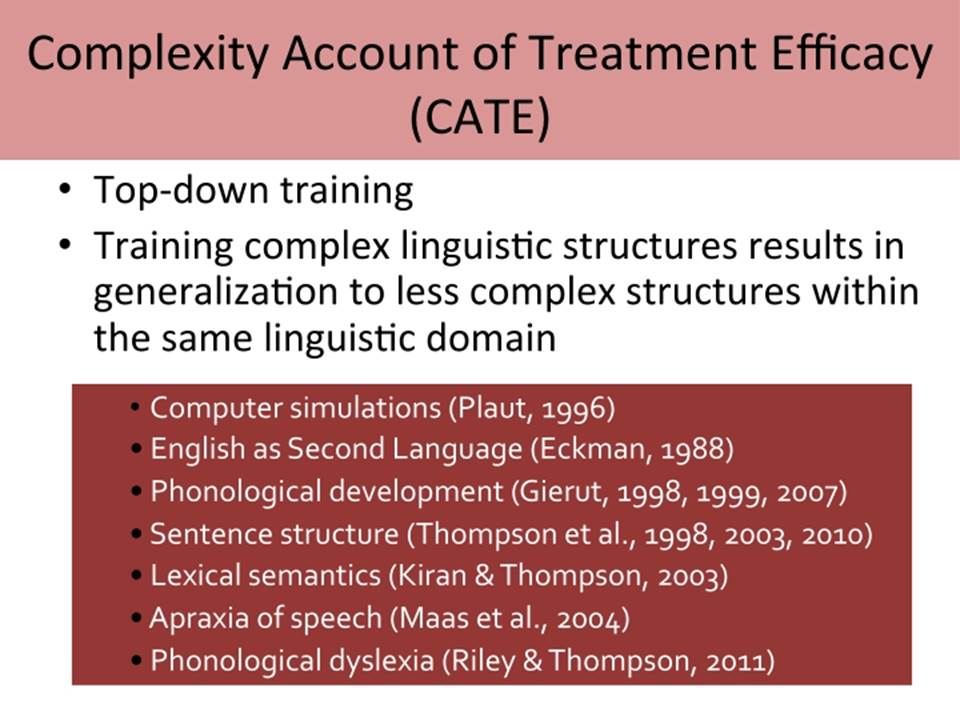 Complexity Account of Treatment Efficacy (CATE)

• Top-down training
• Training complex linguistic structures results in generalization to less complex structures within the same linguistic domain

• Computer simulations (Plaut, 1996)
• English as Second Language (Eckman, 1988)
• Phonological development (Gierut, 1998, 1999, 2007)
• Sentence structure (Thompson et al., 1998, 2003, 2010)
• Lexical semantics (Kiran & Thompson, 2003)
• Apraxia of speech (Maas et al., 2004)
• Phonological dyslexia (Riley & Thompson, 2011)